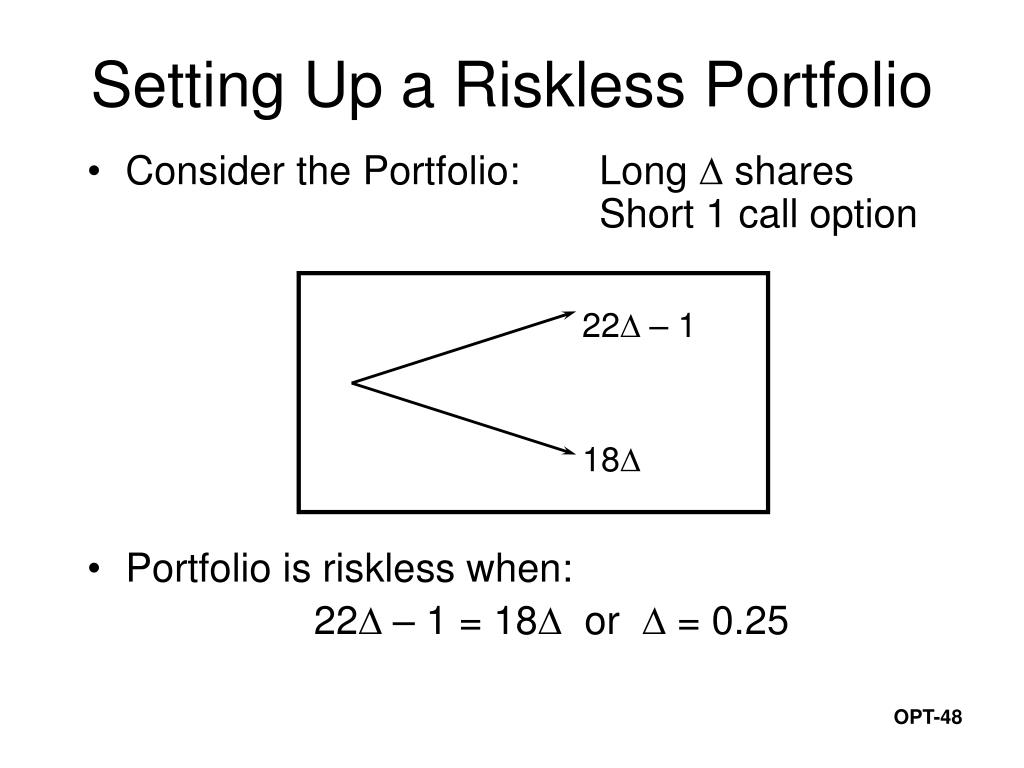 Setting Up a Riskless Portfolio

• Consider the Portfolio: Long $\Delta$ shares
Short 1 call option

$22\Delta - 1$

$18\Delta$

• Portfolio is riskless when:

$22\Delta - 1 = 18\Delta$ or $\Delta = 0.25$

OPT-48